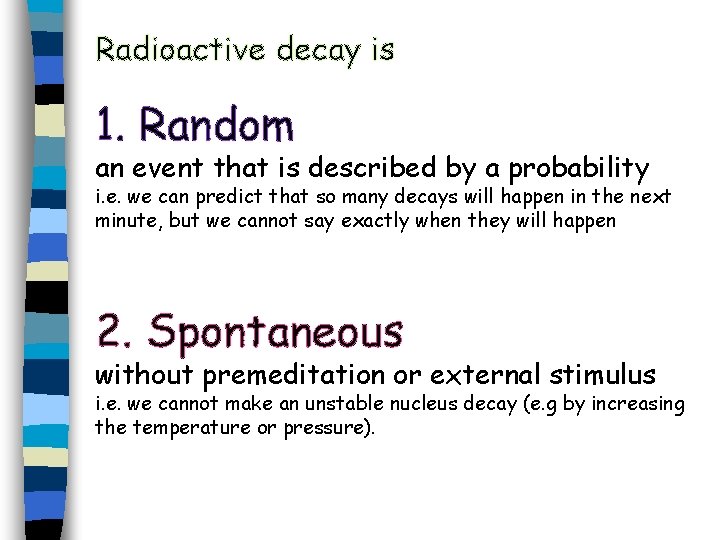 Radioactive decay is

1. Random
an event that is described by a probability
i.e. we can predict that so many decays will happen in the next minute, but we cannot say exactly when they will happen

2. Spontaneous
without premeditation or external stimulus
i.e. we cannot make an unstable nucleus decay (e.g by increasing the temperature or pressure).